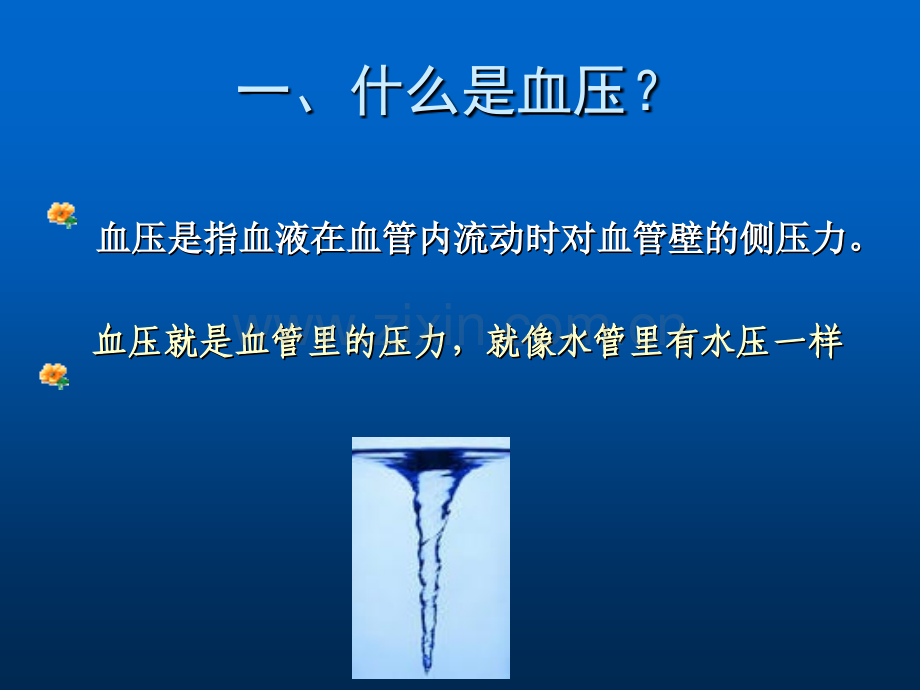 一、什么是血压?

血压是指血液在血管内流动时对血管壁的侧压力。

血压就是血管里的压力，就像水管里有水压一样

www.zixin.com.cn